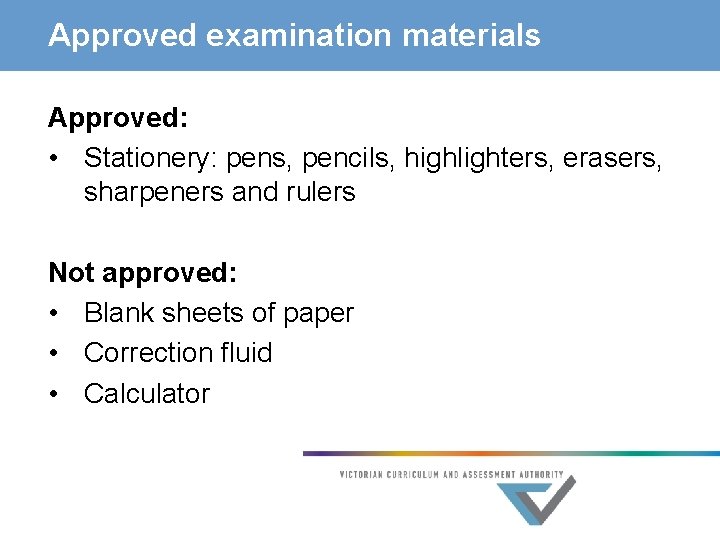 Approved examination materials

Approved:

• Stationery: pens, pencils, highlighters, erasers, sharpeners and rulers

Not approved:

• Blank sheets of paper
• Correction fluid
• Calculator

VICTORIAN CURRICULUM AND ASSESSMENT AUTHORITY